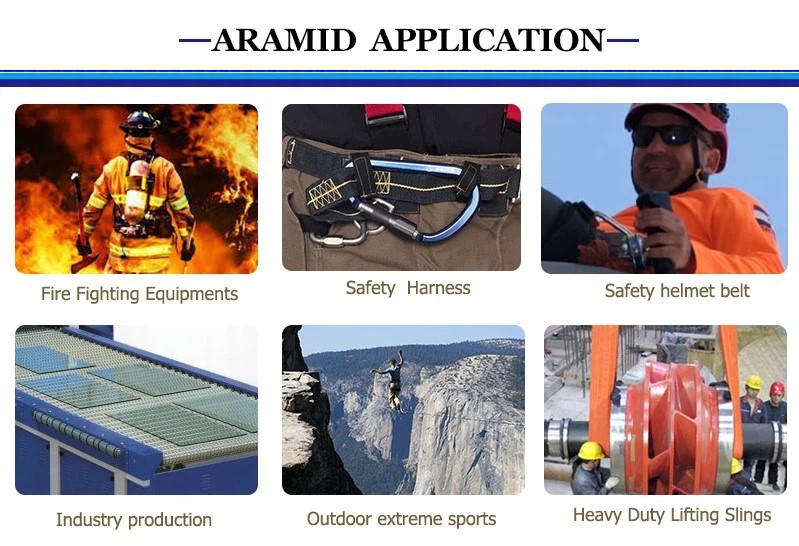 —ARAMID APPLICATION—

Fire Fighting Equipments

Safety Harness

Safety helmet belt

Industry production

Outdoor extreme sports

Heavy Duty Lifting Slings